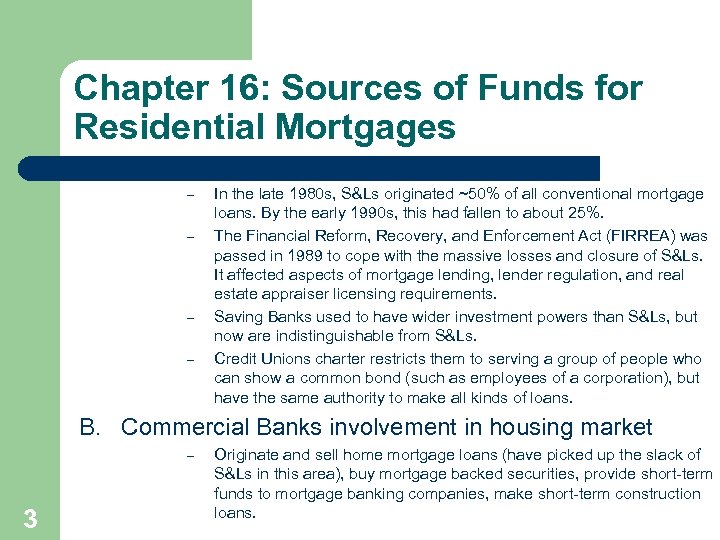 Chapter 16: Sources of Funds for Residential Mortgages

– In the late 1980s, S&Ls originated ~50% of all conventional mortgage loans. By the early 1990s, this had fallen to about 25%.

– The Financial Reform, Recovery, and Enforcement Act (FIRREA) was passed in 1989 to cope with the massive losses and closure of S&Ls. It affected aspects of mortgage lending, lender regulation, and real estate appraiser licensing requirements.

– Saving Banks used to have wider investment powers than S&Ls, but now are indistinguishable from S&Ls.

– Credit Unions charter restricts them to serving a group of people who can show a common bond (such as employees of a corporation), but have the same authority to make all kinds of loans.

B. Commercial Banks involvement in housing market

– Originate and sell home mortgage loans (have picked up the slack of S&Ls in this area), buy mortgage backed securities, provide short-term funds to mortgage banking companies, make short-term construction loans.

3